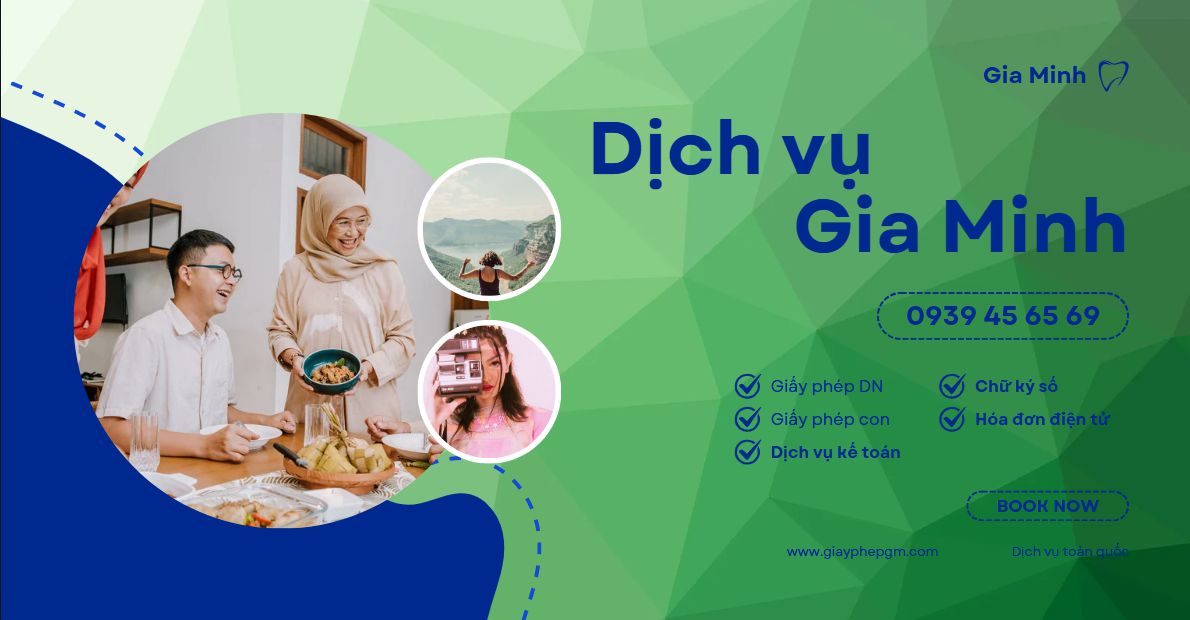 Gia Minh

Dịch vụ Gia Minh

0939 45 65 69

Giấy phép DN
Giấy phép con
Dịch vụ kế toán
Chữ ký số
Hóa đơn điện tử

BOOK NOW

www.giayphepgm.com

Dịch vụ toàn quốc